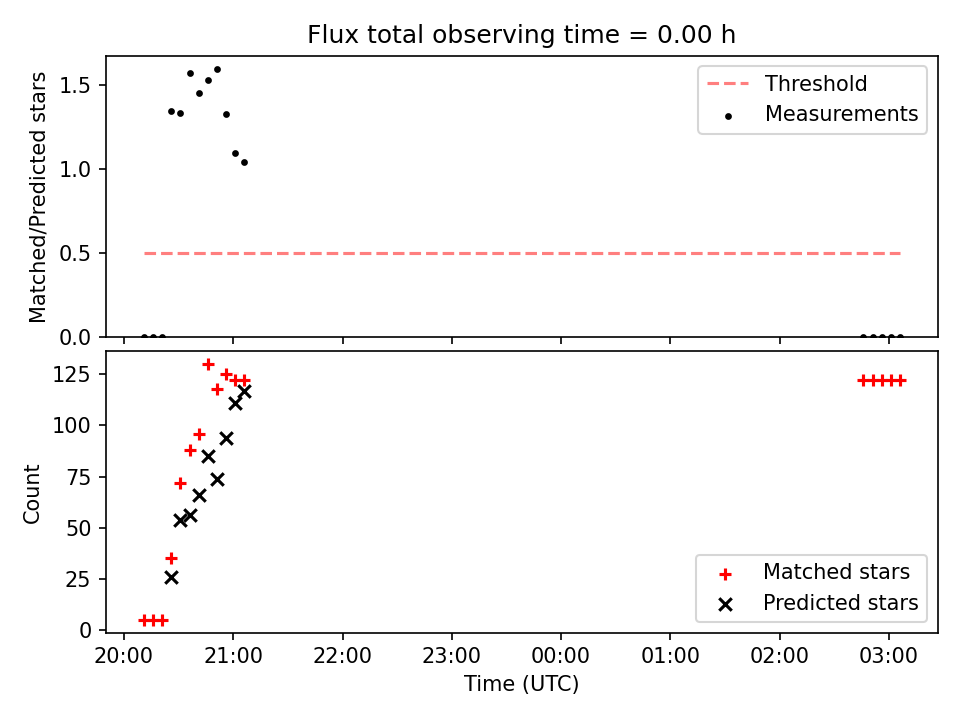 Flux total observing time = 0.00 h

Matched/Predicted stars

1.5
1.0
0.5
0.0

Threshold
Measurements

Count

125
100
75
50
25
0

Matched stars
Predicted stars

20:00
21:00
22:00
23:00
00:00
01:00
02:00
03:00

Time (UTC)